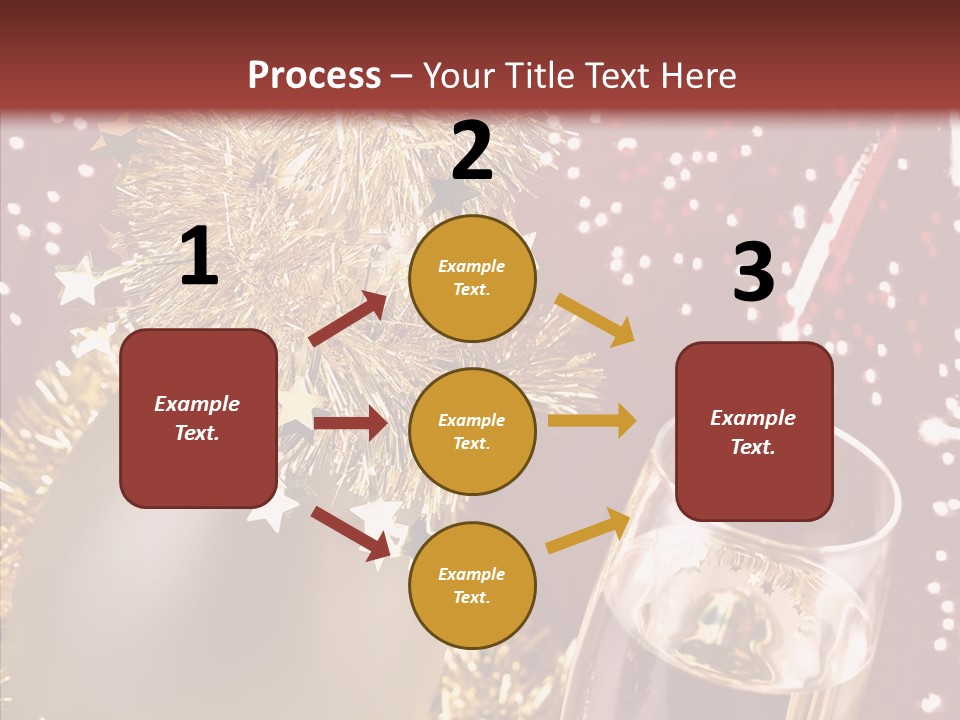 Process – Your Title Text Here

1

Example Text.

2

Example Text.

Example Text.

Example Text.

3

Example Text.